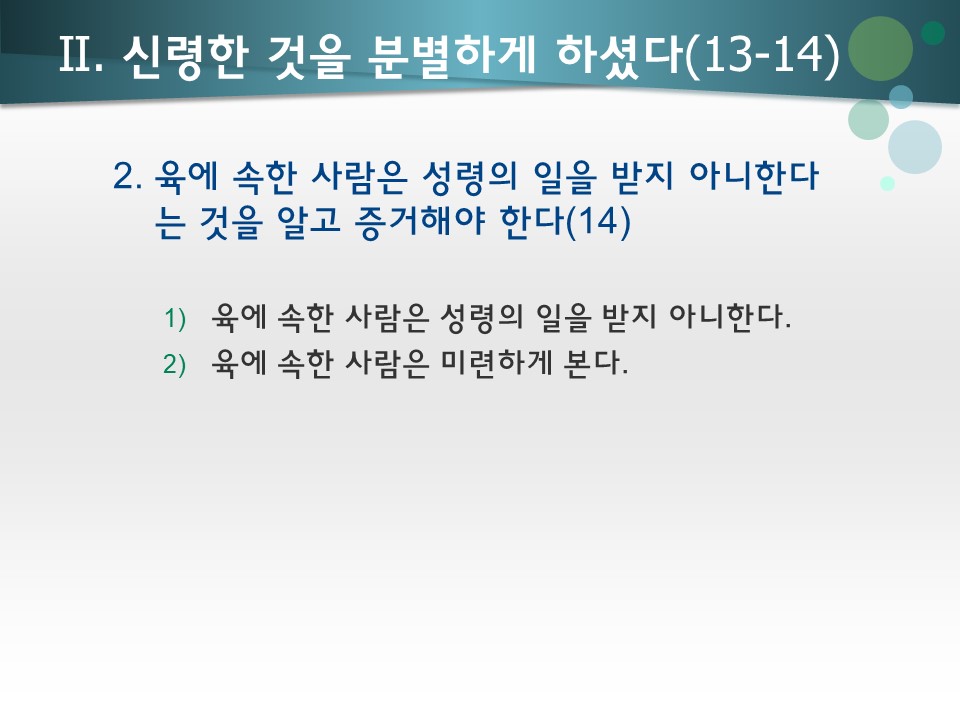 II. 신령한 것을 분별하게 하셨다(13-14)

2. 육에 속한 사람은 성령의 일을 받지 아니한다는 것을 알고 증거해야 한다(14)

1) 육에 속한 사람은 성령의 일을 받지 아니한다.
2) 육에 속한 사람은 미련하게 본다.